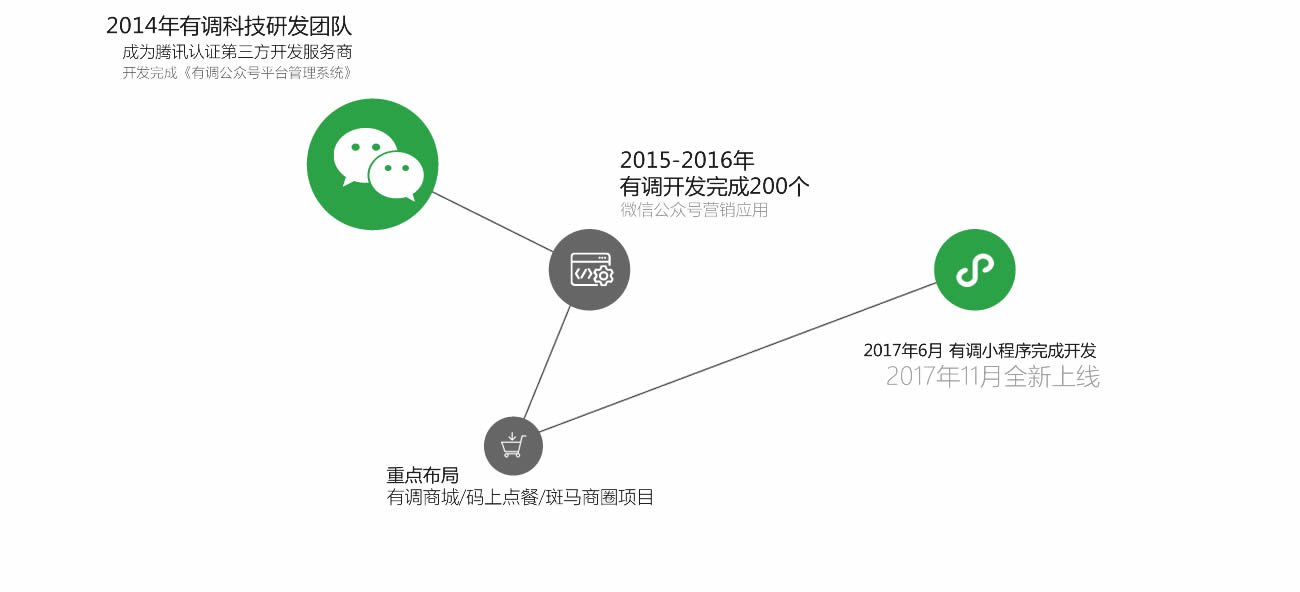 2014年有调科技研发团队
成为腾讯认证第三方开发服务商
开发完成《有调公众号平台管理系统》

2015-2016年
有调开发完成200个
微信公众号营销应用

2017年6月 有调小程序完成开发
2017年11月全新上线

重点布局
有调商城/码上点餐/斑马商圈项目